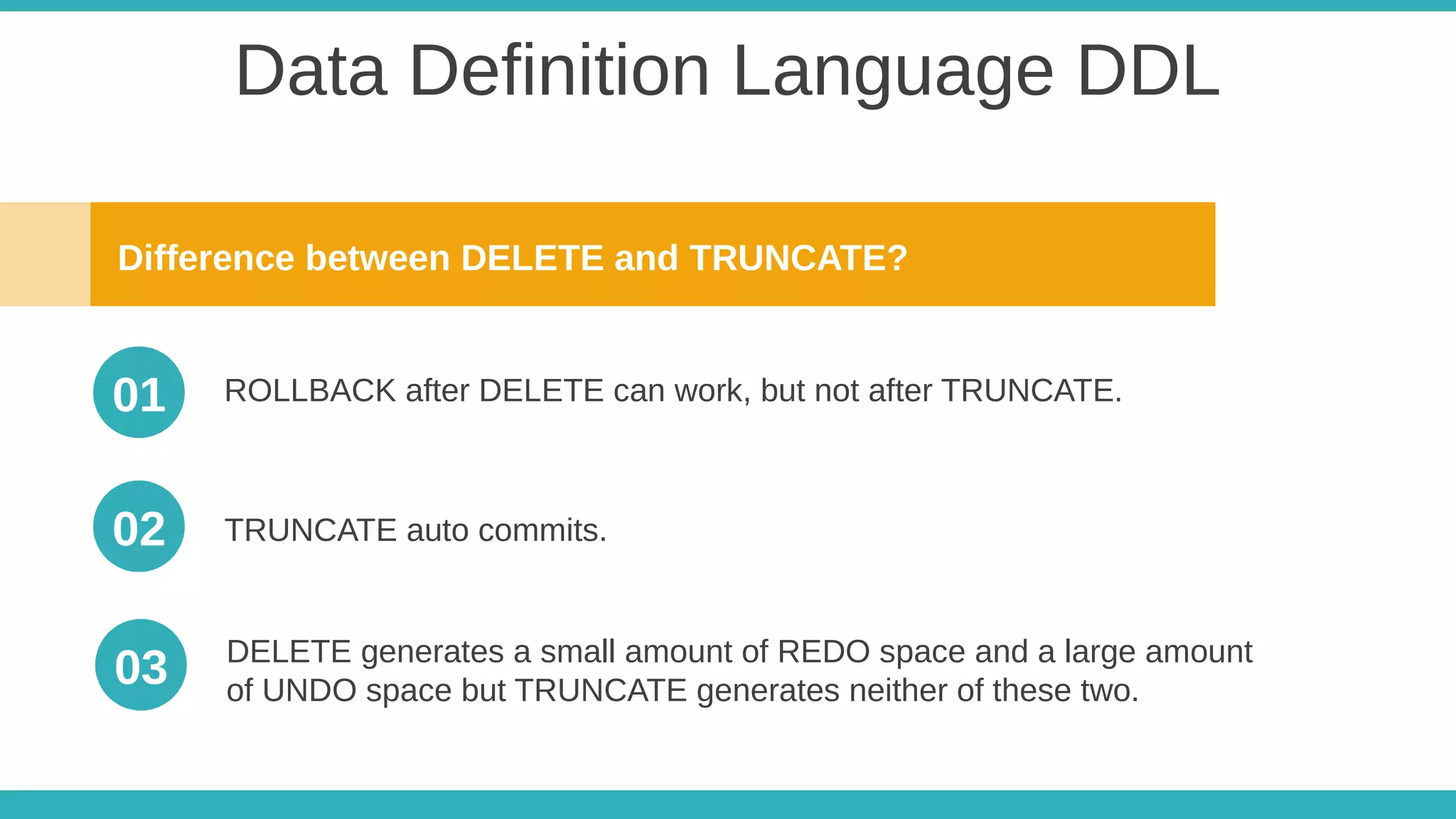 Data Definition Language DDL

Difference between DELETE and TRUNCATE?

01 ROLLBACK after DELETE can work, but not after TRUNCATE.

02 TRUNCATE auto commits.

03 DELETE generates a small amount of REDO space and a large amount of UNDO space but TRUNCATE generates neither of these two.